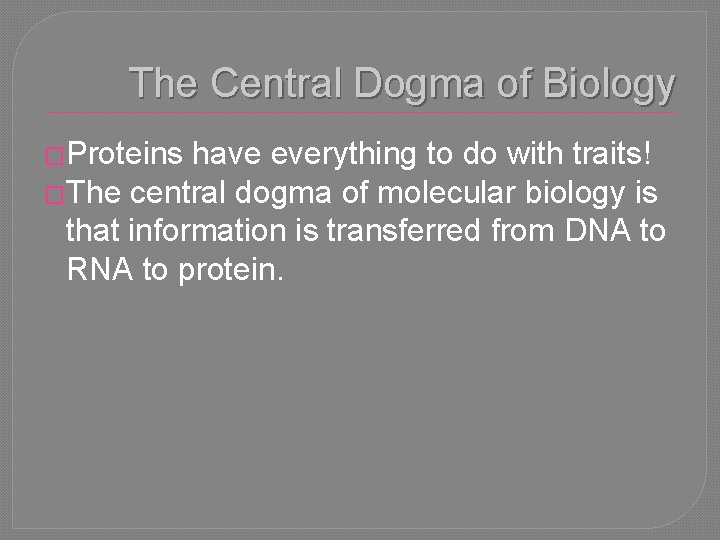 The Central Dogma of Biology

Proteins have everything to do with traits!

The central dogma of molecular biology is that information is transferred from DNA to RNA to protein.